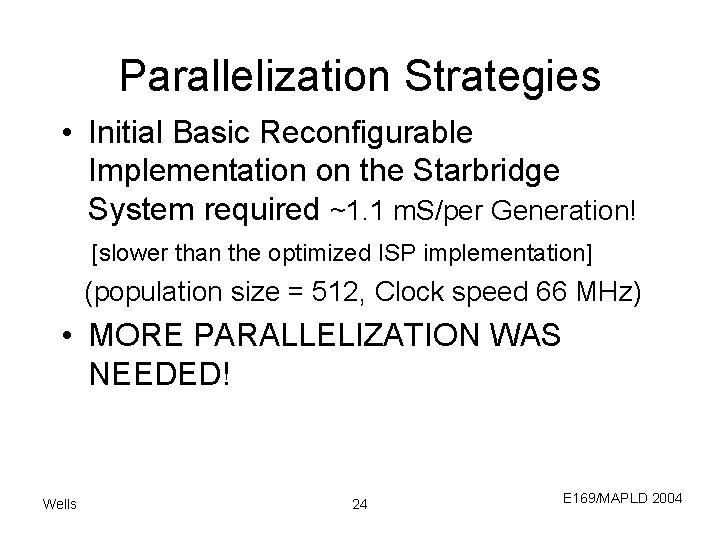 Parallelization Strategies

• Initial Basic Reconfigurable Implementation on the Starbridge System required ~1.1 mS/per Generation!

[slower than the optimized ISP implementation]

(population size = 512, Clock speed 66 MHz)

• MORE PARALLELIZATION WAS NEEDED!

Wells

24

E169/MAPLD 2004